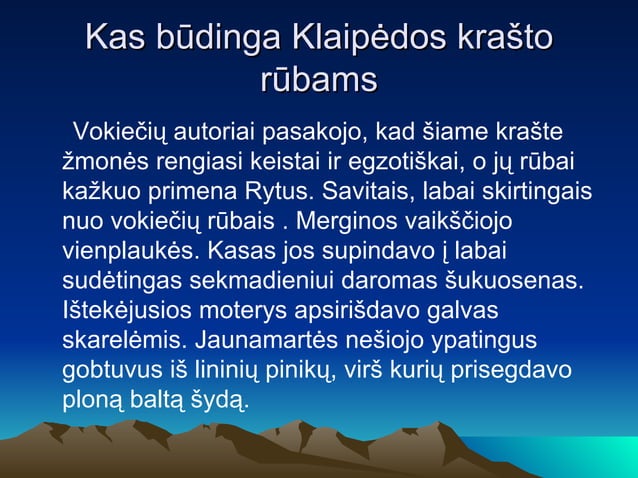 Kas būdinga Klaipėdos krašto rūbams

Vokiečių autoriai pasakojo, kad šiame krašte žmonės rengiasi keistai ir egzotiškai, o jų rūbai kažkuo primena Rytus. Savitais, labai skirtingais nuo vokiečių rūbais . Merginos vaikščiojo vienplaukės. Kasas jos supindavo į labai sudėtingas sekmadieniui daromas šukuosenas. Ištekėjusios moterys apsirišdavo galvas skarelėmis. Jaunamartės nešiojo ypatingus gobtuvus iš lininių pinikų, virš kurių prisegdavo ploną baltą šydą.